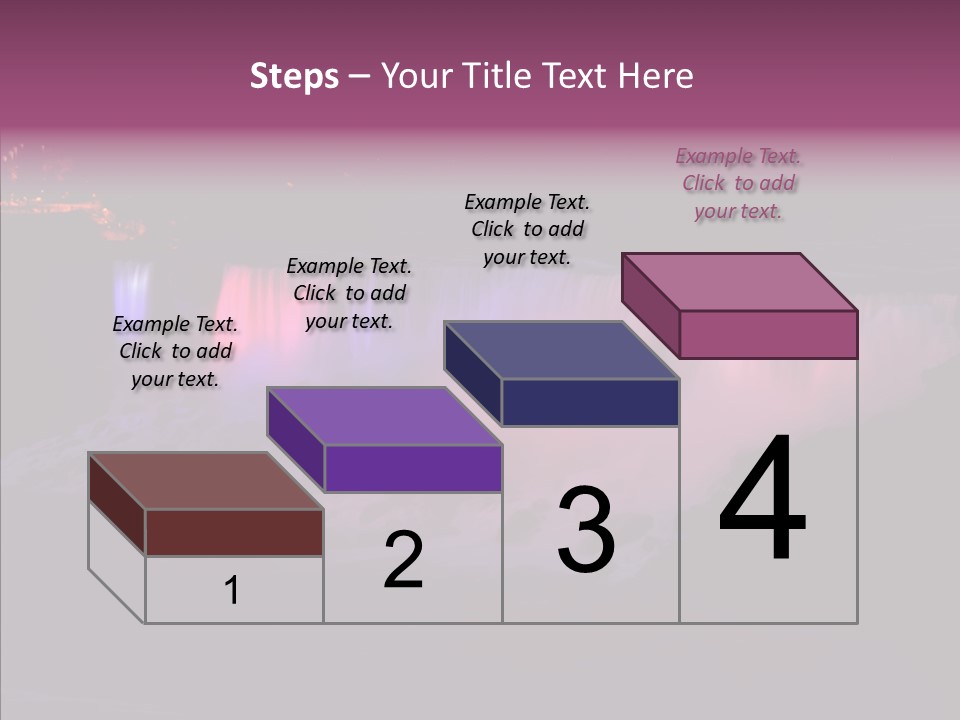 Steps – Your Title Text Here

Example Text. Click to add your text.

Example Text. Click to add your text.

Example Text. Click to add your text.

Example Text. Click to add your text.

1

2

3

4